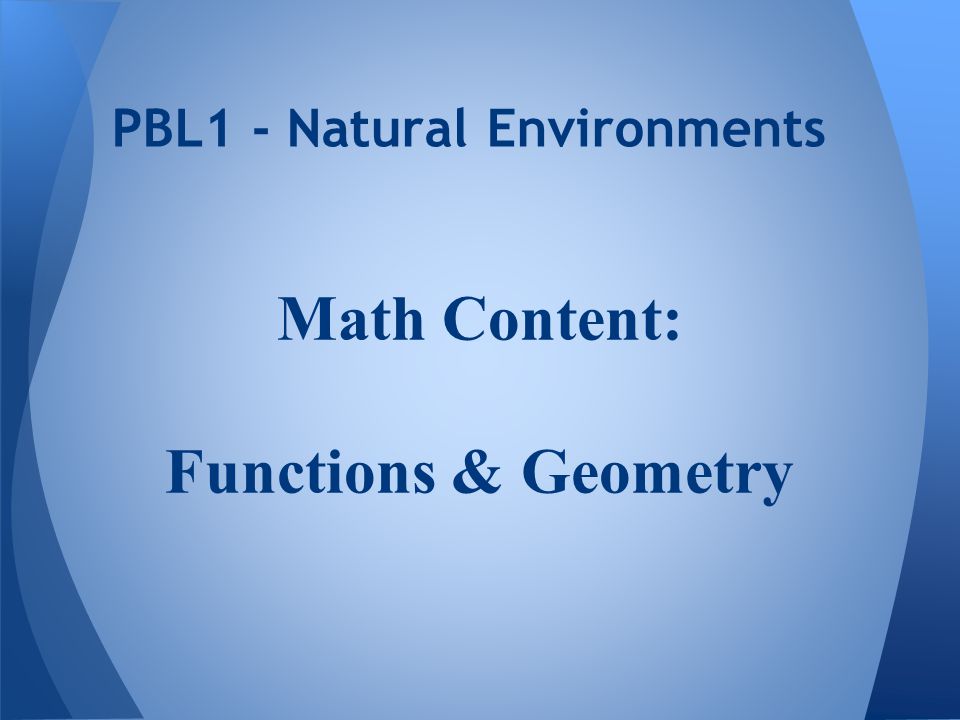 PBL1 - Natural Environments

Math Content:

Functions & Geometry